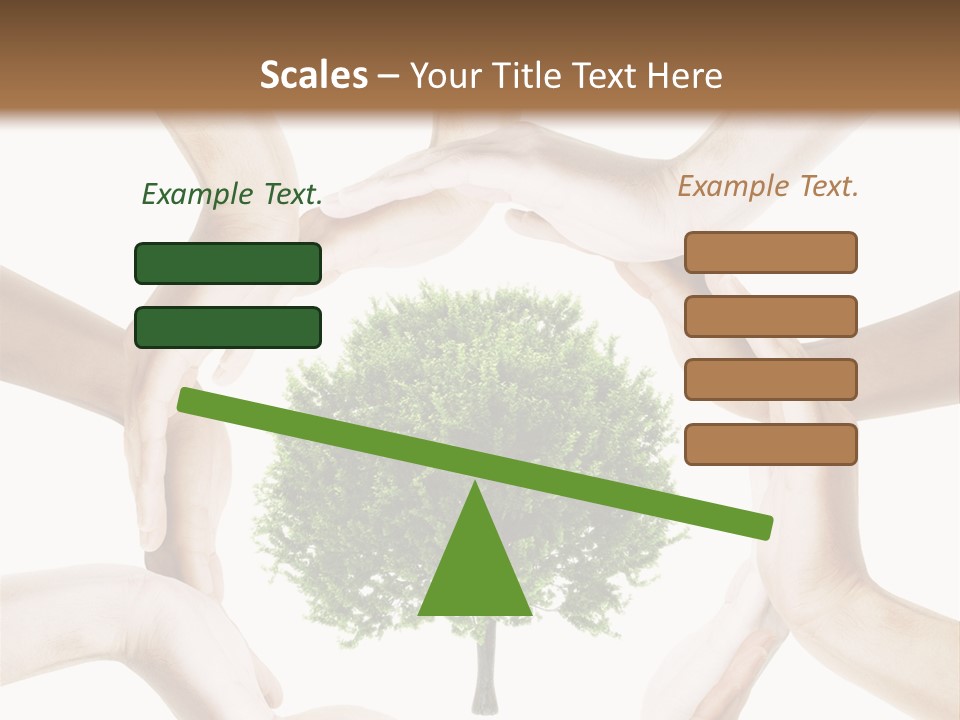 Scales – Your Title Text Here

Example Text.

Example Text.